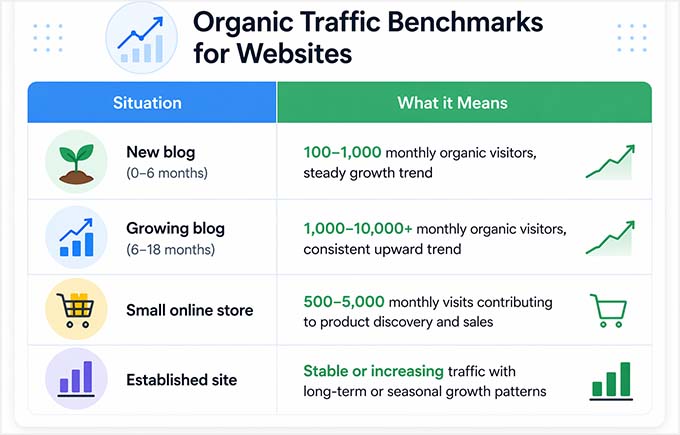 Organic Traffic Benchmarks for Websites

| Situation | What it Means |
|---|---|
| New blog (0–6 months) | 100–1,000 monthly organic visitors, steady growth trend |
| Growing blog (6–18 months) | 1,000–10,000+ monthly organic visitors, consistent upward trend |
| Small online store | 500–5,000 monthly visits contributing to product discovery and sales |
| Established site | Stable or increasing traffic with long-term or seasonal growth patterns |